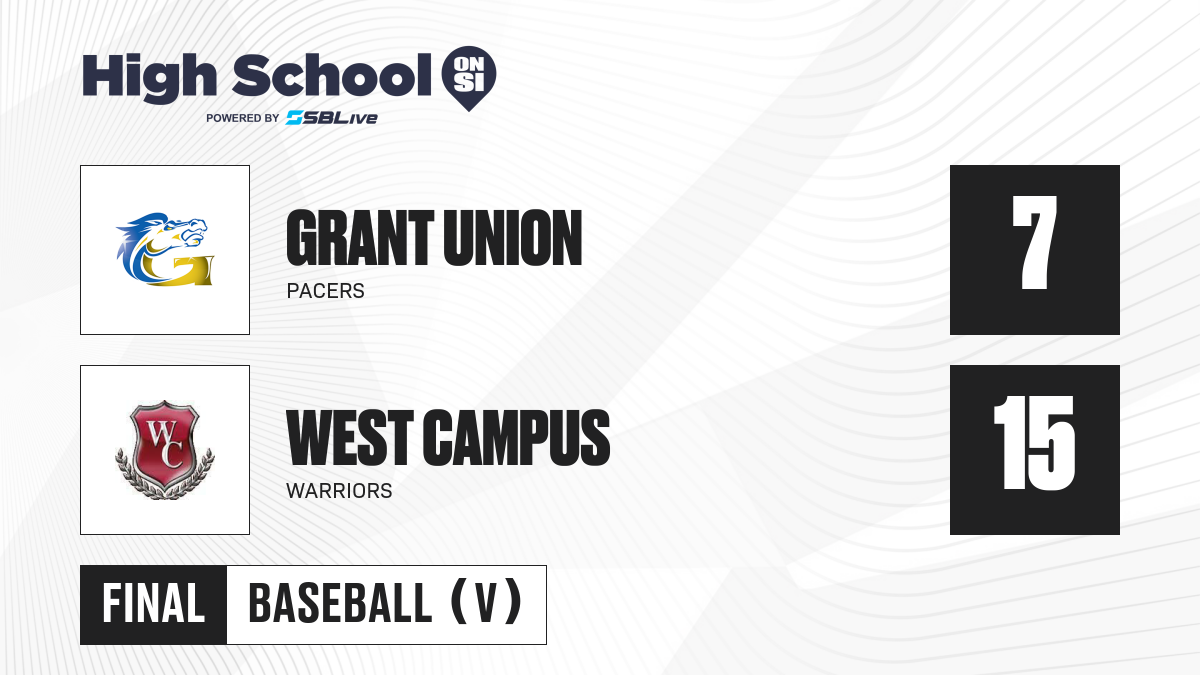 High School ON SI
POWERED BY SBLive

G

GRANT UNION
PACERS

7

WC

WEST CAMPUS
WARRIORS

15

FINAL BASEBALL (V)